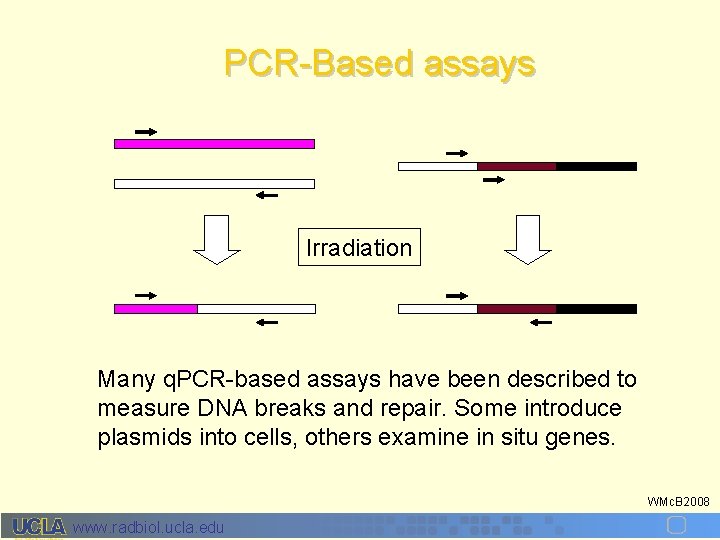 PCR-Based assays

Irradiation

Many qPCR-based assays have been described to measure DNA breaks and repair. Some introduce plasmids into cells, others examine in situ genes.

WMcB2008

UCLA www.radbiol.ucla.edu